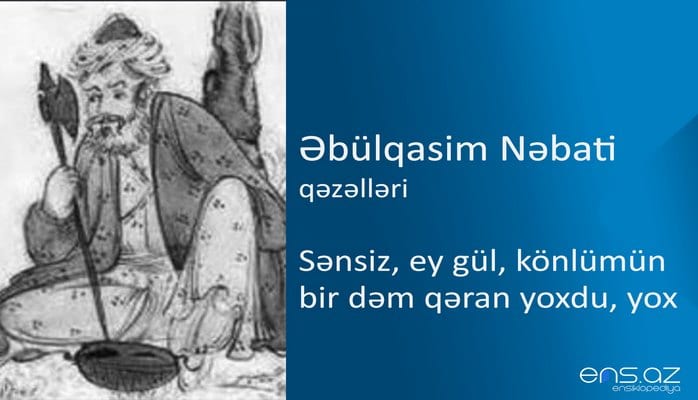 Əbülqasim Nəbati
qəzəlləri

Sənsiz, ey gül, könlümün bir dəm qəran yoxdu, yox

ens.az
ensiklopediya